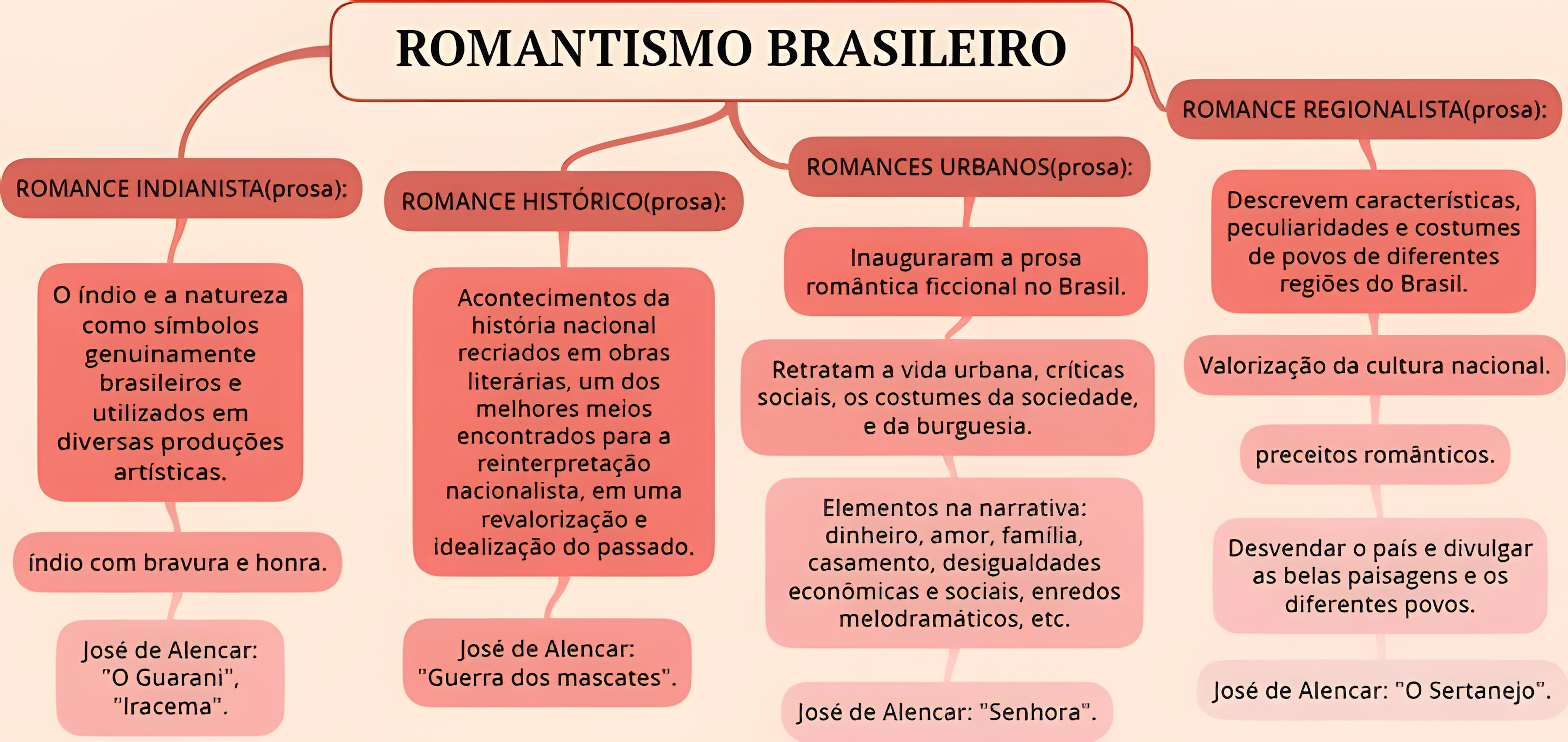 ROMANTISMO BRASILEIRO

ROMANCE INDIANISTA(prosa):

O índio e a natureza como símbolos genuinamente brasileiros e utilizados em diversas produções artísticas.

índio com bravura e honra.

José de Alencar: "O Guarani", "Iracema".

ROMANCE HISTÓRICO(prosa):

Acontecimentos da história nacional recriados em obras literárias, um dos melhores meios encontrados para a reinterpretação nacionalista, em uma revalorização e idealização do passado.

José de Alencar: "Guerra dos mascates".

ROMANCES URBANOS(prosa):

Inauguraram a prosa romântica ficcional no Brasil.

Retratam a vida urbana, críticas sociais, os costumes da sociedade, e da burguesia.

Elementos na narrativa: dinheiro, amor, família, casamento, desigualdades econômicas e sociais, enredos melodramáticos, etc.

José de Alencar: "Senhora".

ROMANCE REGIONALISTA(prosa):

Descrevem características, peculiaridades e costumes de povos de diferentes regiões do Brasil.

Valorização da cultura nacional.

preceitos românticos.

Desvendar o país e divulgar as belas paisagens e os diferentes povos.

José de Alencar: "O Sertanejo".